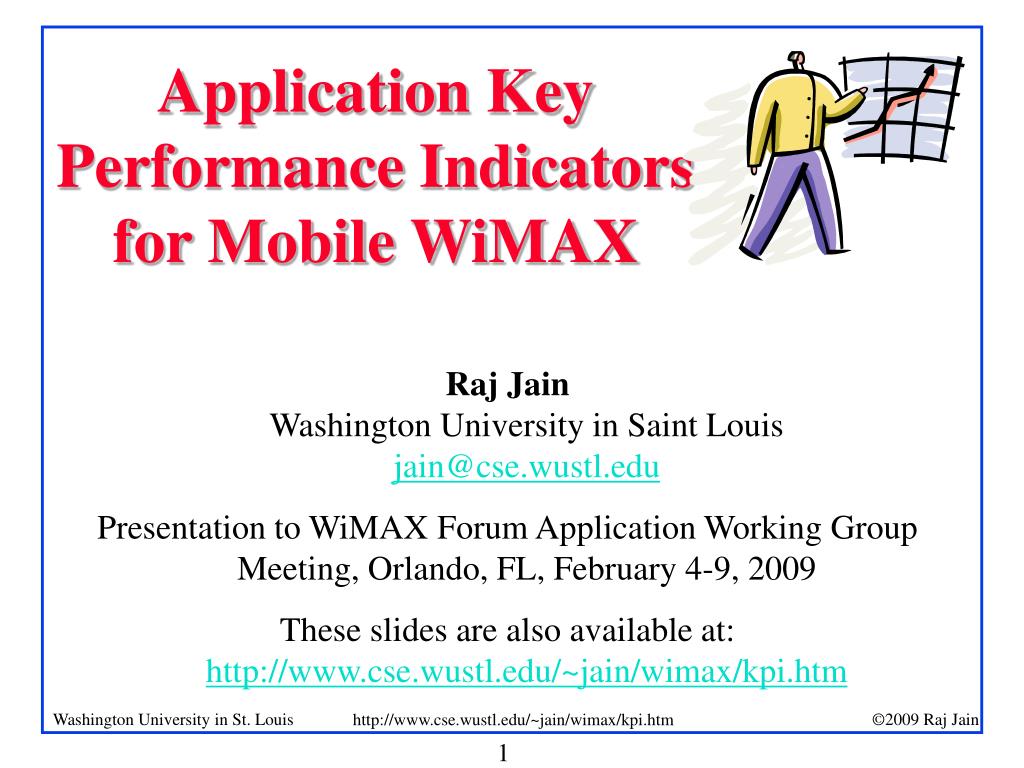 Application Key Performance Indicators for Mobile WiMAX

Raj Jain
Washington University in Saint Louis
jain@cse.wustl.edu

Presentation to WiMAX Forum Application Working Group Meeting, Orlando, FL, February 4-9, 2009

These slides are also available at:
http://www.cse.wustl.edu/~jain/wimax/kpi.htm

Washington University in St. Louis http://www.cse.wustl.edu/~jain/wimax/kpi.htm ©2009 Raj Jain

1